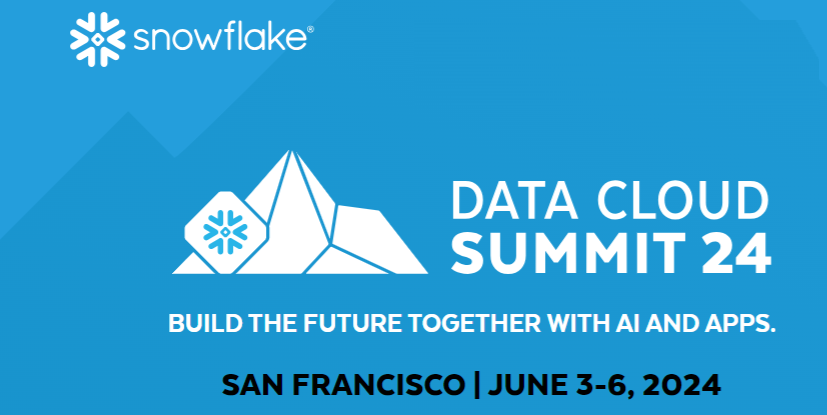 snowflake®

DATA CLOUD SUMMIT 24

BUILD THE FUTURE TOGETHER WITH AI AND APPS.

SAN FRANCISCO | JUNE 3-6, 2024